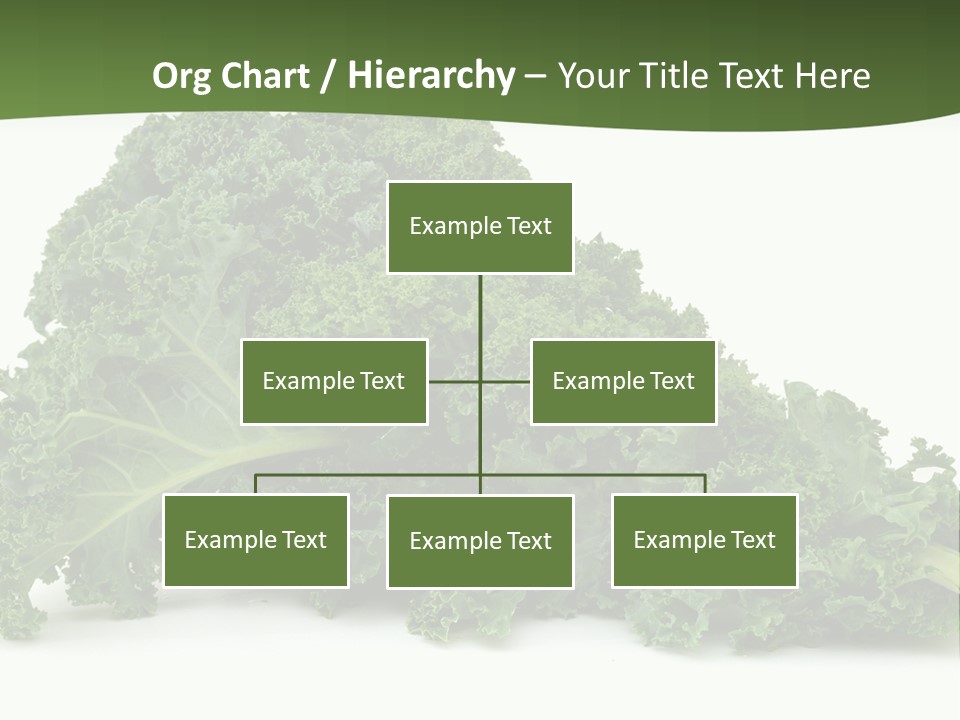 Org Chart / Hierarchy – Your Title Text Here

Example Text

Example Text

Example Text

Example Text

Example Text

Example Text